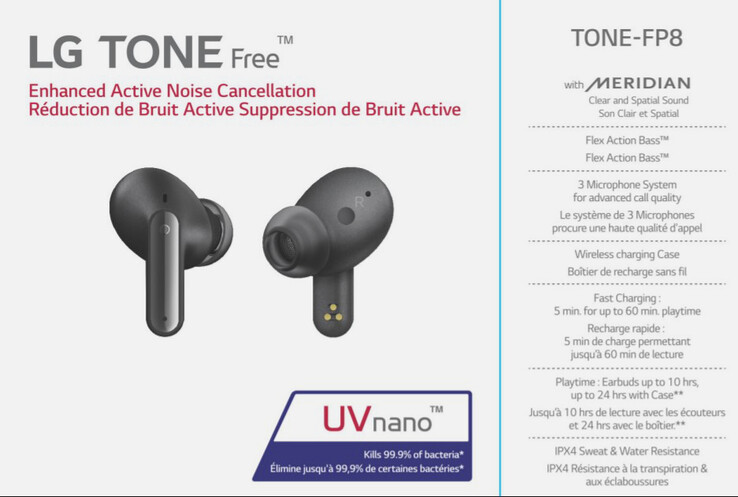 LG TONE Free™

Enhanced Active Noise Cancellation
Réduction de Bruit Active Suppression de Bruit Active

R

UVnano™

Kills 99.9% of bacteria*
Élimine jusqu'à 99,9% de certaines bactéries*

TONE-FP8

with MERIDIAN
Clear and Spatial Sound
Son Clair et Spatial

Flex Action Bass™
Flex Action Bass™

3 Microphone System for advanced call quality
Le système de 3 Microphones procure une haute qualité d'appel

Wireless charging Case
Boîtier de recharge sans fil

Fast Charging : 5 min. for up to 60 min. playtime
Recharge rapide : 5 min de charge permettant jusqu'à 60 min de lecture

Playtime : Earbuds up to 10 hrs, up to 24 hrs with Case**
Jusqu'à 10 hrs de lecture avec les écouteurs et 24 hrs avec le boîtier.**

IPX4 Sweat & Water Resistance
IPX4 Résistance à la transpiration & aux éclaboussures